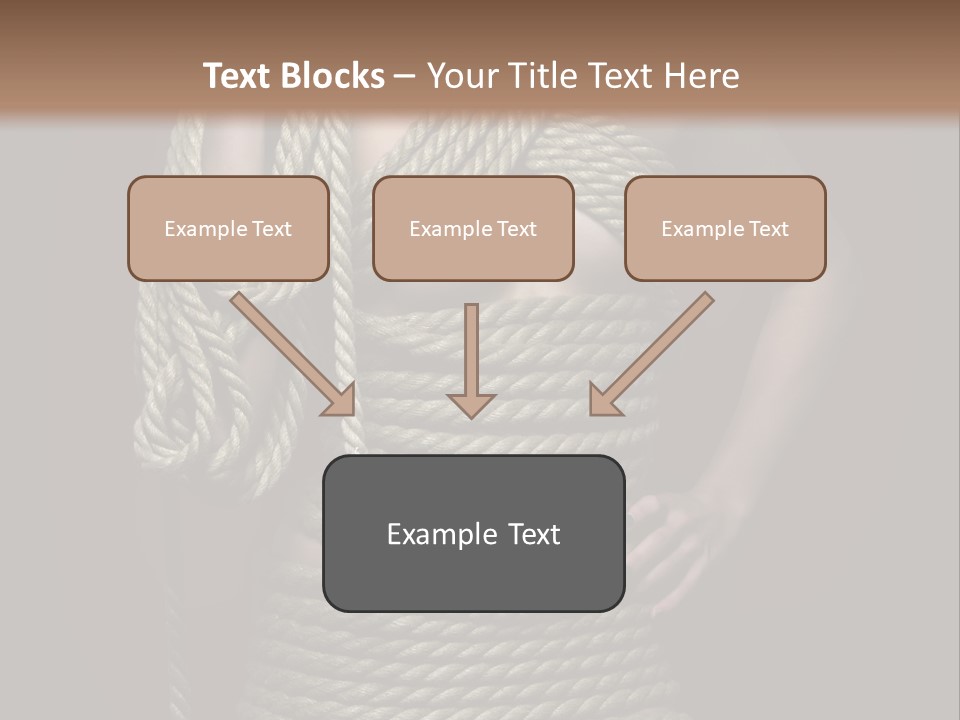 Text Blocks – Your Title Text Here

Example Text

Example Text

Example Text

Example Text